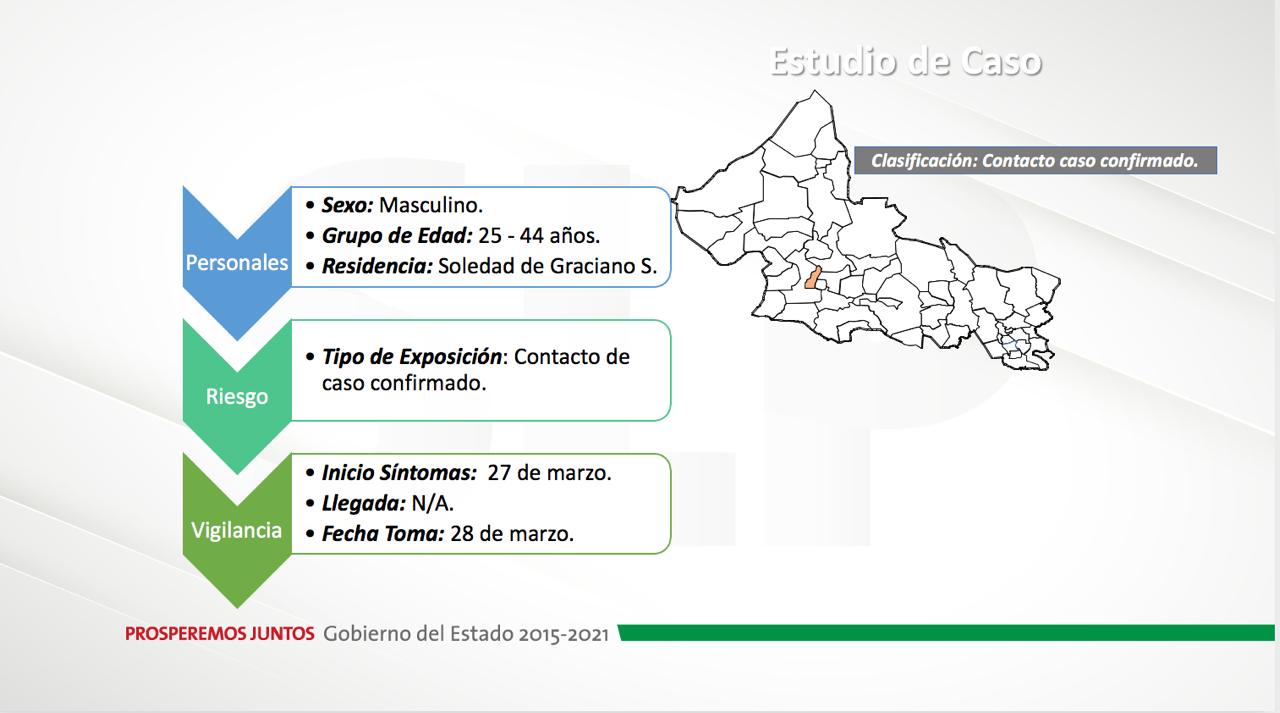 Estudio de Caso

Clasificación: Contacto caso confirmado.

Personales

• Sexo: Masculino.
• Grupo de Edad: 25 - 44 años.
• Residencia: Soledad de Graciano S.

Riesgo

• Tipo de Exposición: Contacto de caso confirmado.

Vigilancia

• Inicio Síntomas: 27 de marzo.
• Llegada: N/A.
• Fecha Toma: 28 de marzo.

PROSPEREMOS JUNTOS Gobierno del Estado 2015-2021